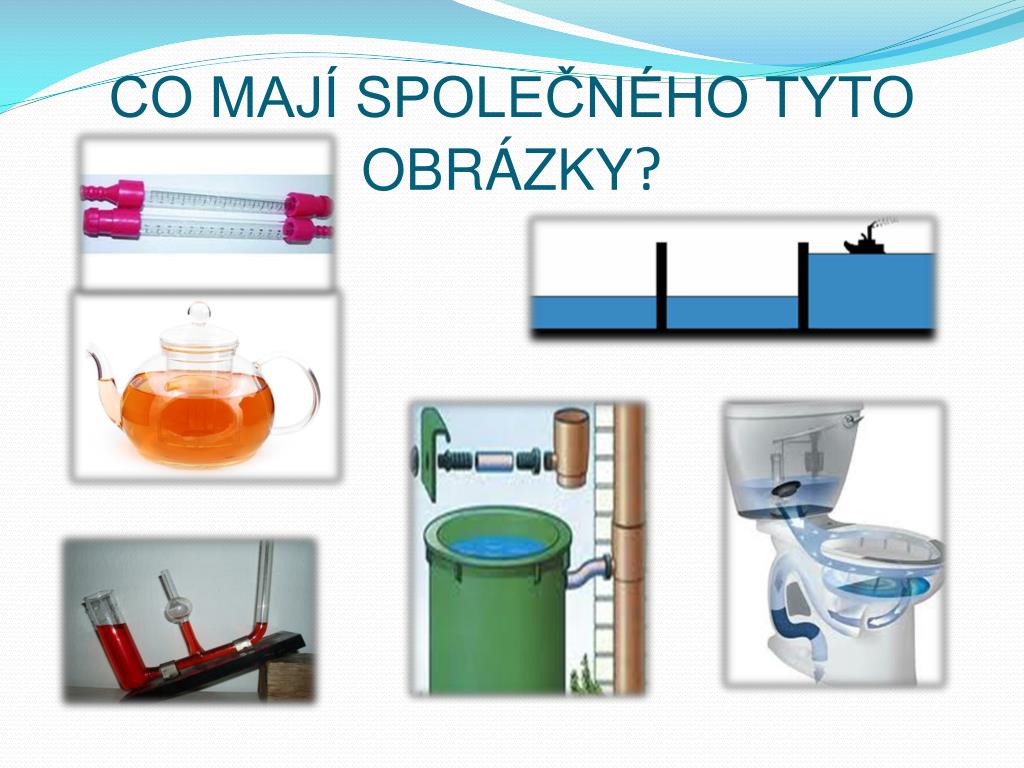 CO MAJÍ SPOLEČNÉHO TYTO OBRÁZKY?